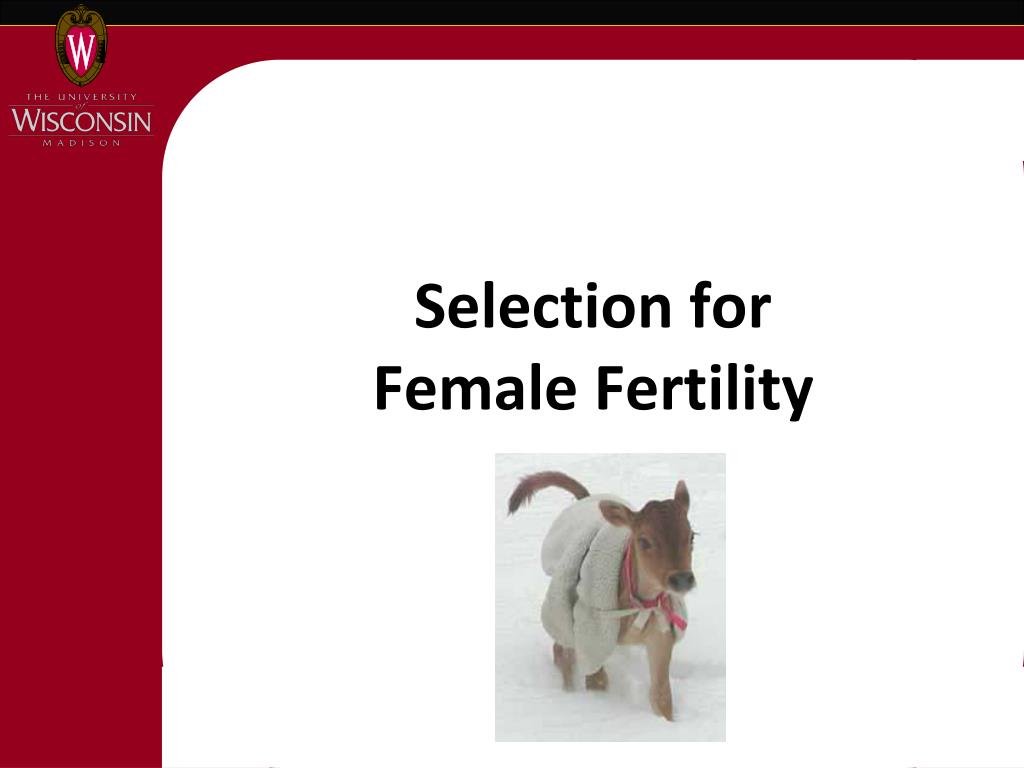 W
THE UNIVERSITY
of
WISCONSIN
MADISON

Selection for
Female Fertility